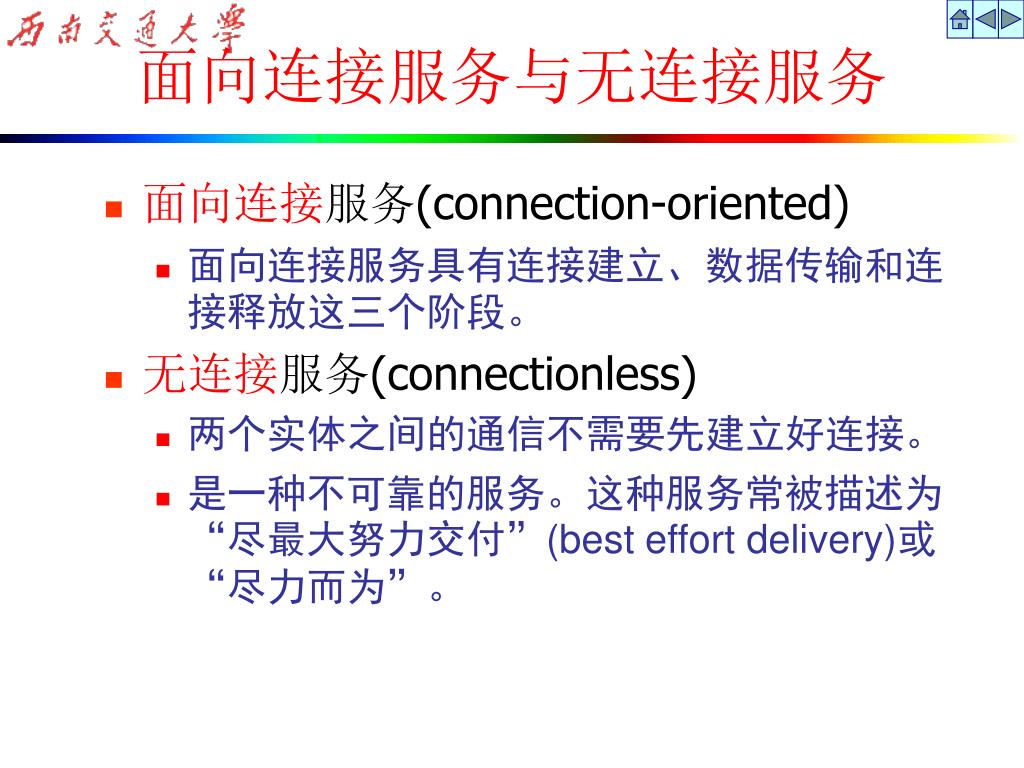 西南交通大學

面向连接服务与无连接服务

面向连接服务(connection-oriented)

面向连接服务具有连接建立、数据传输和连接释放这三个阶段。

无连接服务(connectionless)

两个实体之间的通信不需要先建立好连接。

是一种不可靠的服务。这种服务常被描述为“尽最大努力交付”(best effort delivery)或“尽力而为”。